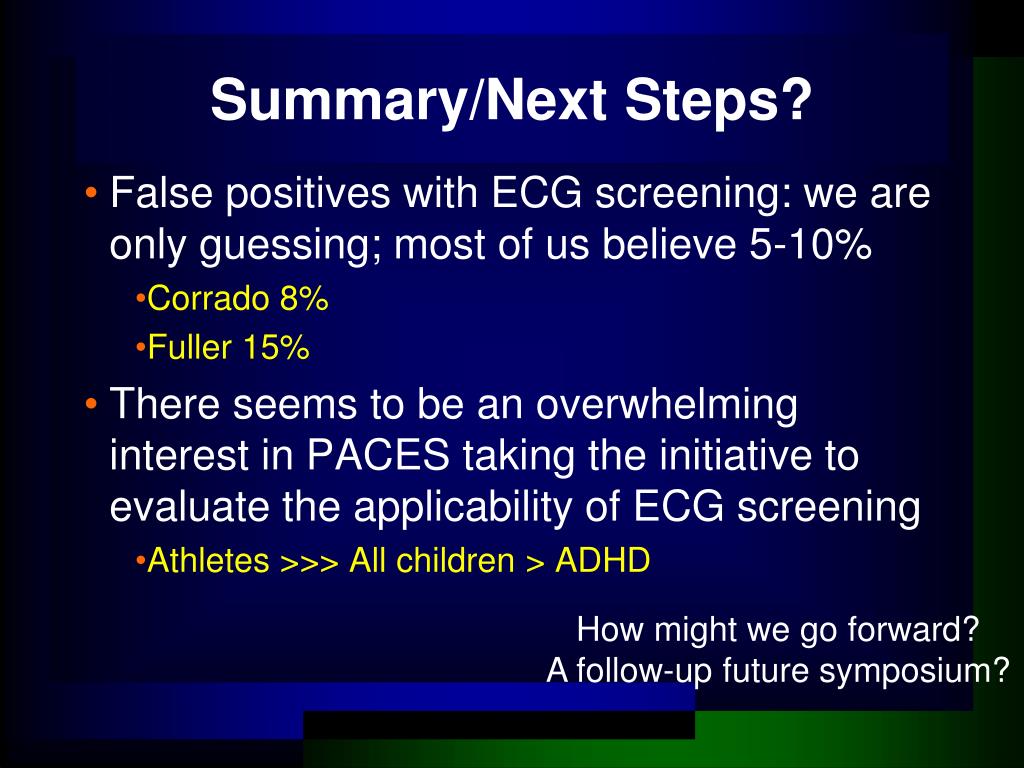 Summary/Next Steps?

• False positives with ECG screening: we are only guessing; most of us believe 5-10%

•Corrado 8%

•Fuller 15%

• There seems to be an overwhelming interest in PACES taking the initiative to evaluate the applicability of ECG screening

•Athletes >>> All children > ADHD

How might we go forward?
A follow-up future symposium?